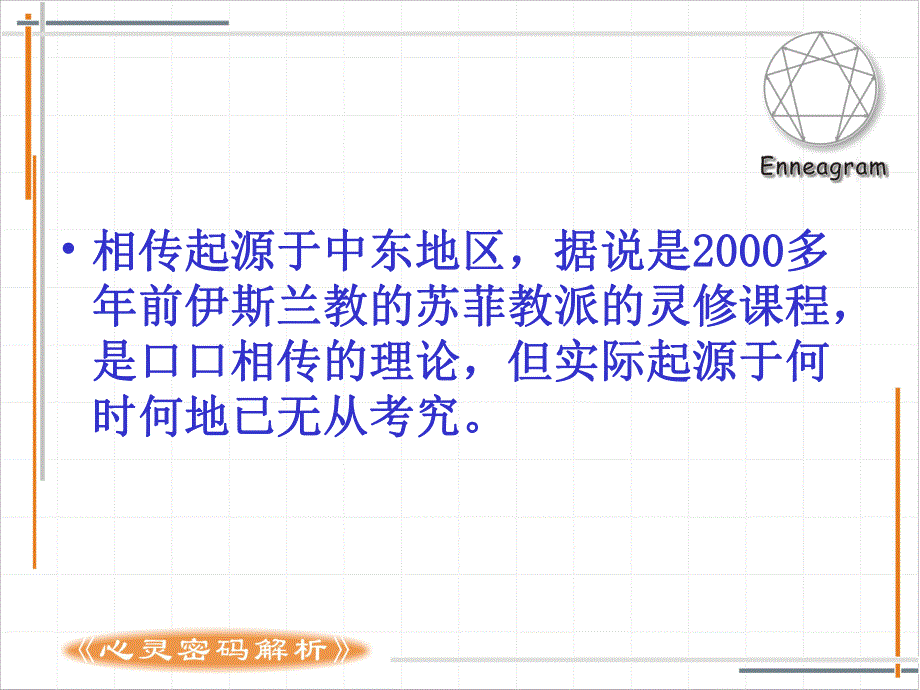 Enneagram

• 相传起源于中东地区，据说是2000多年前伊斯兰教的苏菲教派的灵修课程，是口口相传的理论，但实际起源于何时何地已无从考究。

《心灵密码解析》